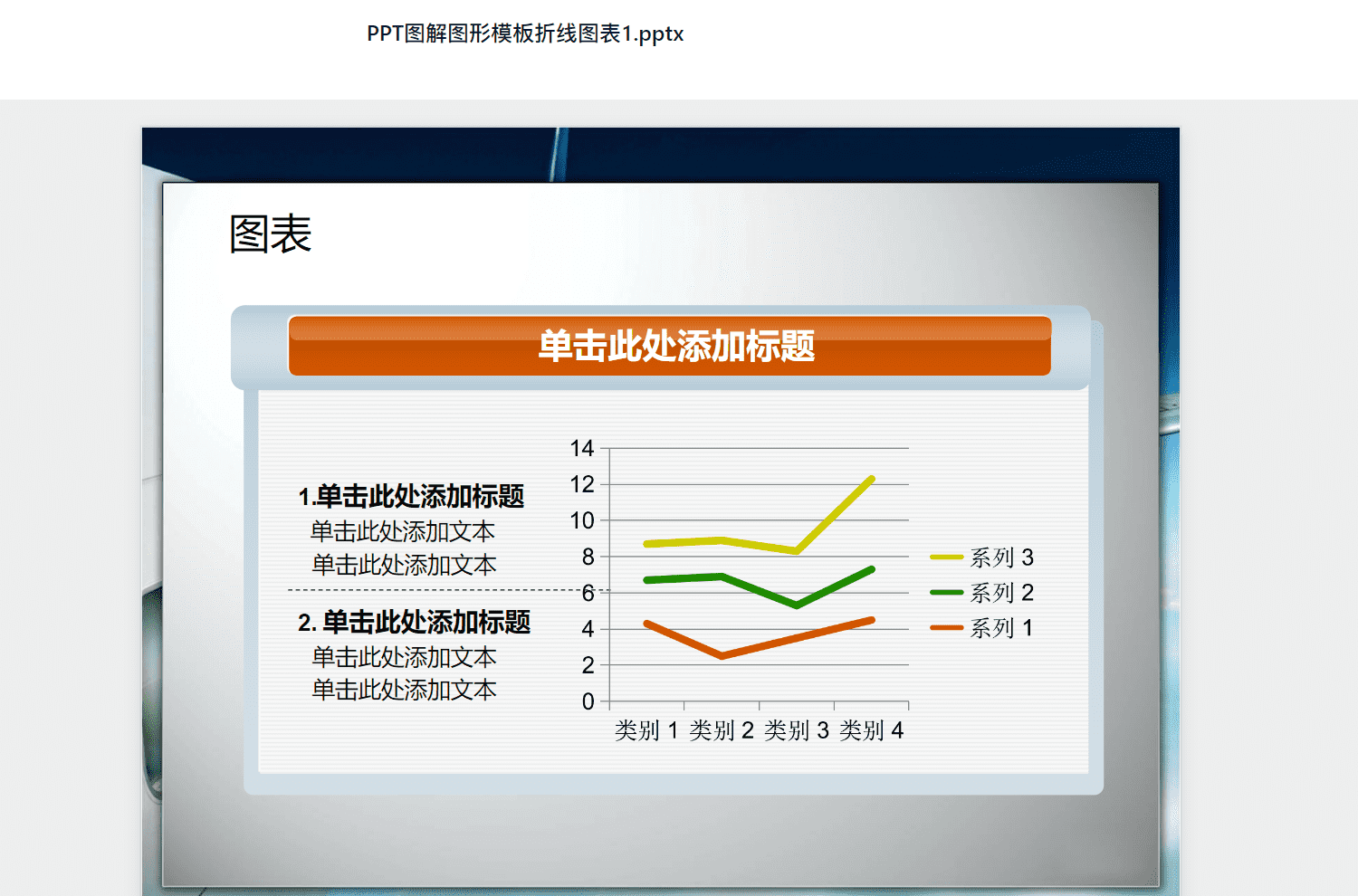 PPT图解图形模板折线图表1.pptx

图表

单击此处添加标题

1.单击此处添加标题
单击此处添加文本
单击此处添加文本

2. 单击此处添加标题
单击此处添加文本
单击此处添加文本

14
12
10
8
6
4
2
0

类别 1 类别 2 类别 3 类别 4

系列 3
系列 2
系列 1